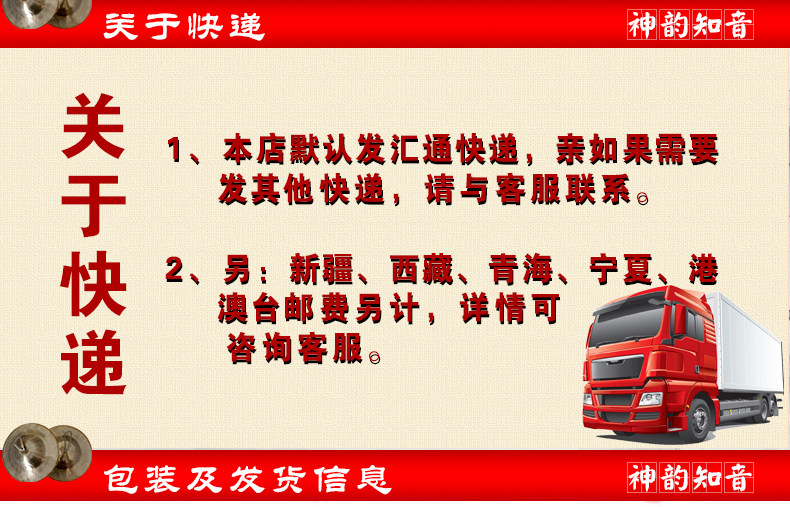 关于快递

神韵知音

关于快递

1、本店默认发汇通快递，亲如果需要发其他快递，请与客服联系。

2、另：新疆、西藏、青海、宁夏、港澳台邮费另计，详情可咨询客服。

包装及发货信息

神韵知音